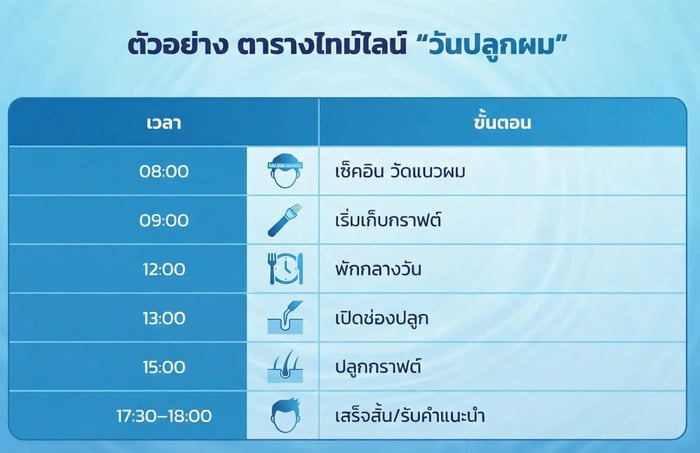 ตัวอย่าง ตารางไทม์ไลน์ “วันปลูกผม”

| เวลา | ขั้นตอน |
|---|---|
| 08:00 | เช็คอิน วัดแนวผม |
| 09:00 | เริ่มเก็บกราฟต์ |
| 12:00 | พักกลางวัน |
| 13:00 | เปิดช่องปลูก |
| 15:00 | ปลูกกราฟต์ |
| 17:30–18:00 | เสร็จสิ้น/รับคำแนะนำ |